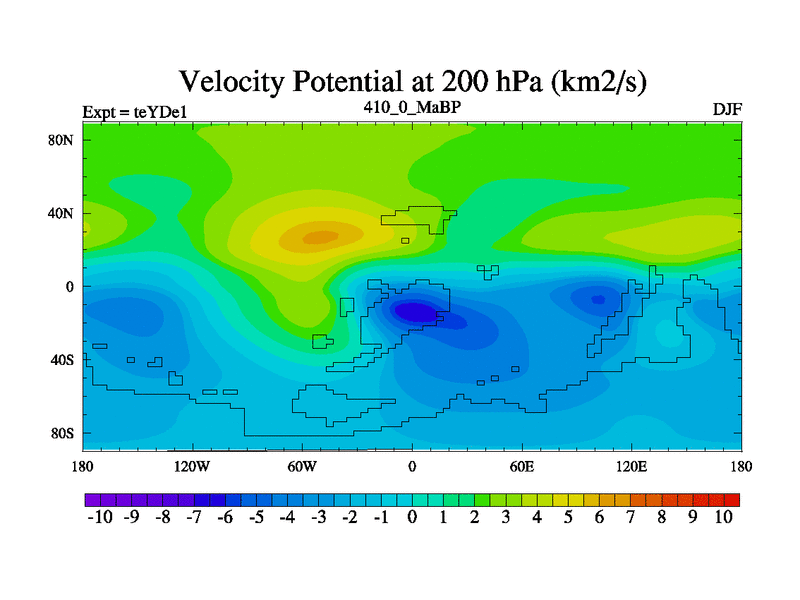 Velocity Potential at 200 hPa (km2/s)

Expt = teYDe1

410_0_MaBP

DJF

80N
40N
0
40S
80S

180
120W
60W
0
60E
120E
180

-10 -9 -8 -7 -6 -5 -4 -3 -2 -1 0 1 2 3 4 5 6 7 8 9 10